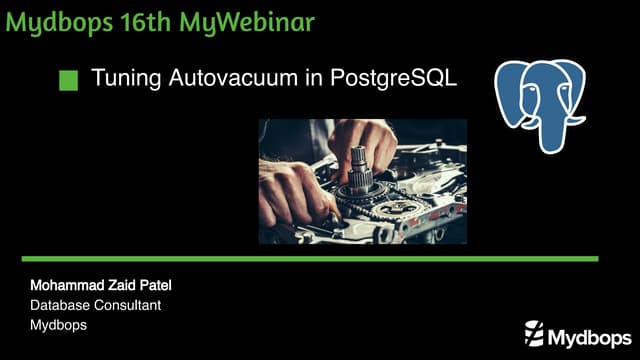 Mydbops 16th MyWebinar

Tuning Autovacuum in PostgreSQL

Mohammad Zaid Patel
Database Consultant
Mydbops

Mydbops